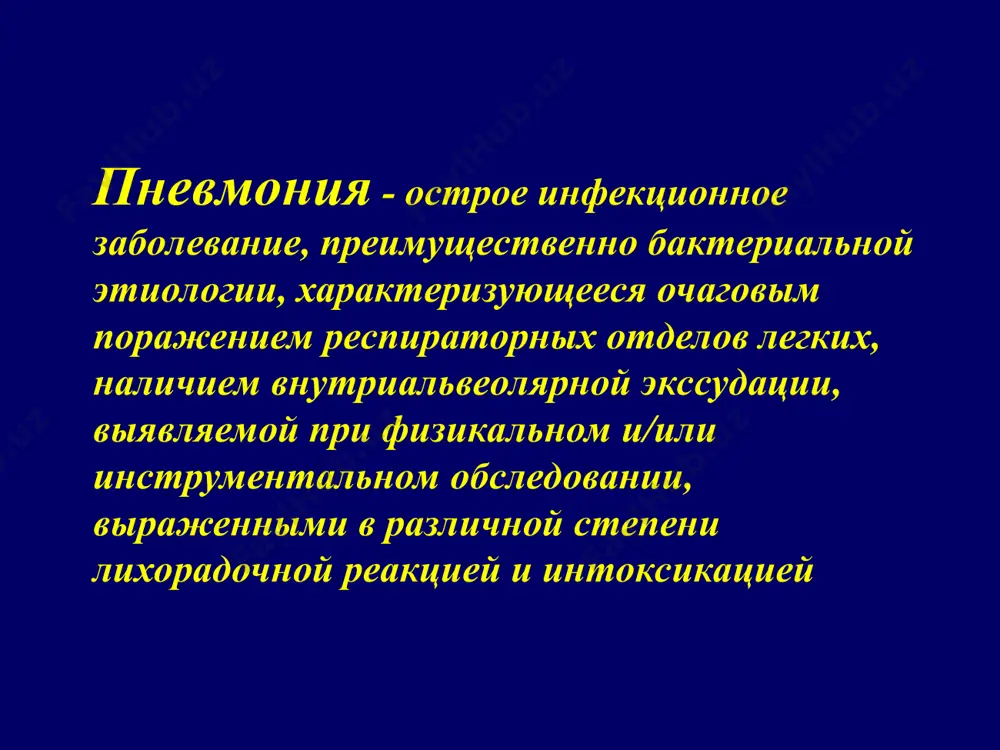 Пневмония - острое инфекционное заболевание, преимущественно бактериальной этиологии, характеризующееся очаговым поражением респираторных отделов легких, наличием внутриальвеолярной экссудации, выявляемой при физикальном и/или инструментальном обследовании, выраженными в различной степени лихорадочной реакцией и интоксикацией